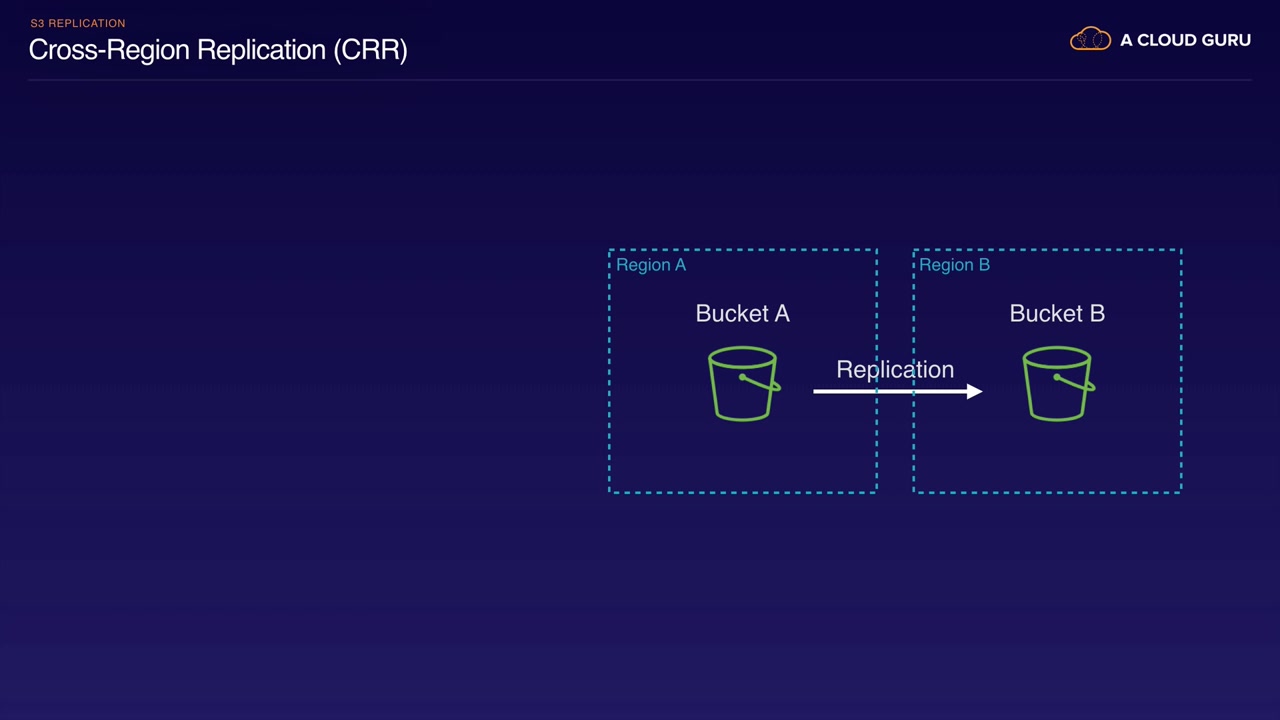 S3 REPLICATION
Cross-Region Replication (CRR)

A CLOUD GURU

Region A
Bucket A

Replication

Region B
Bucket B